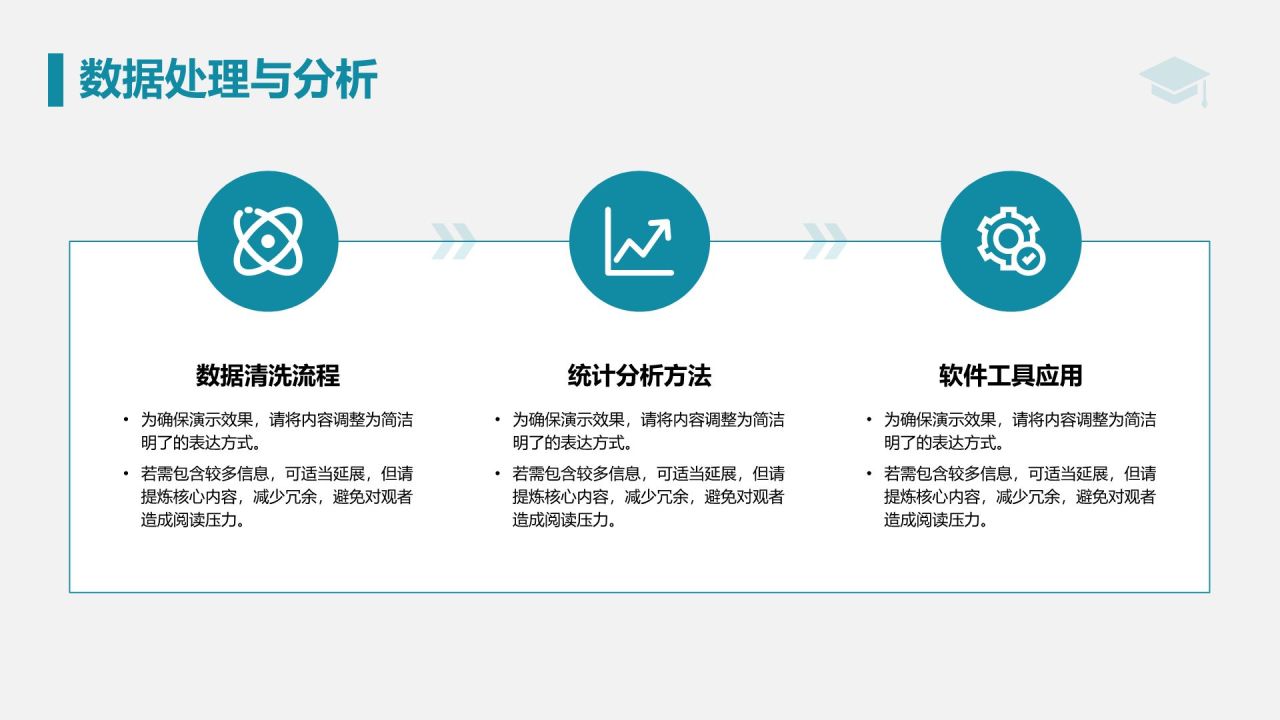 数据处理与分析

数据清洗流程

• 为确保演示效果，请将内容调整为简洁明了的表达方式。
• 若需包含较多信息，可适当延展，但请提炼核心内容，减少冗余，避免对观者造成阅读压力。

统计分析方法

• 为确保演示效果，请将内容调整为简洁明了的表达方式。
• 若需包含较多信息，可适当延展，但请提炼核心内容，减少冗余，避免对观者造成阅读压力。

软件工具应用

• 为确保演示效果，请将内容调整为简洁明了的表达方式。
• 若需包含较多信息，可适当延展，但请提炼核心内容，减少冗余，避免对观者造成阅读压力。